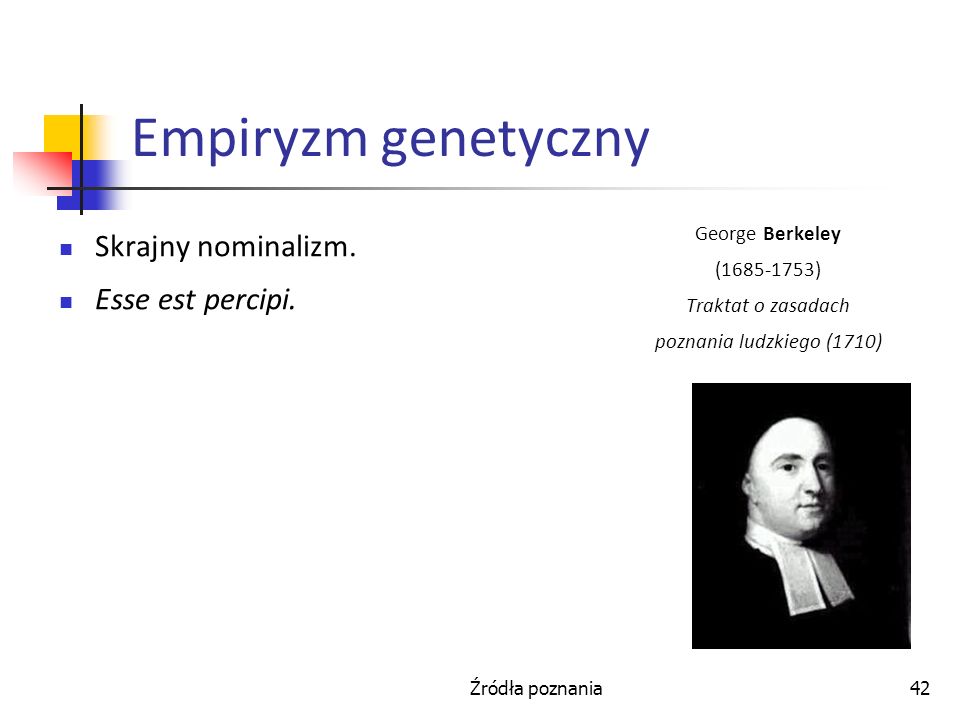 Empiryzm genetyczny

Skrajny nominalizm.

Esse est percipi.

George Berkeley

(1685-1753)

Traktat o zasadach poznania ludzkiego (1710)

Źródła poznania

42